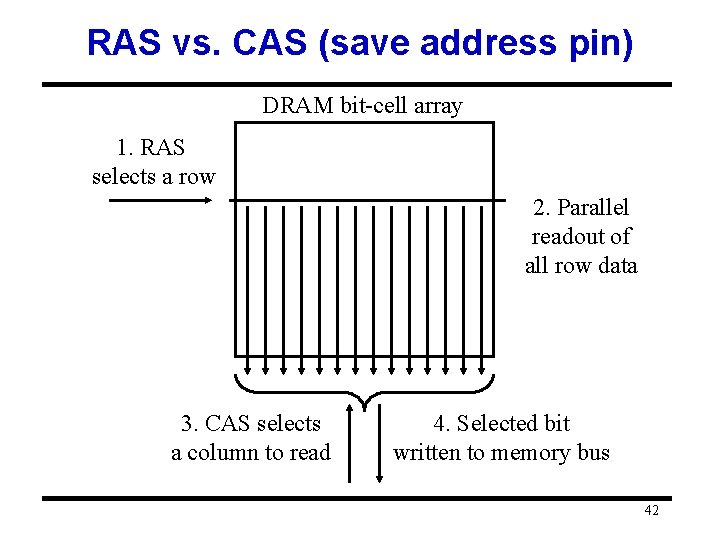 RAS vs. CAS (save address pin)

DRAM bit-cell array

1. RAS selects a row

2. Parallel readout of all row data

3. CAS selects a column to read

4. Selected bit written to memory bus

42